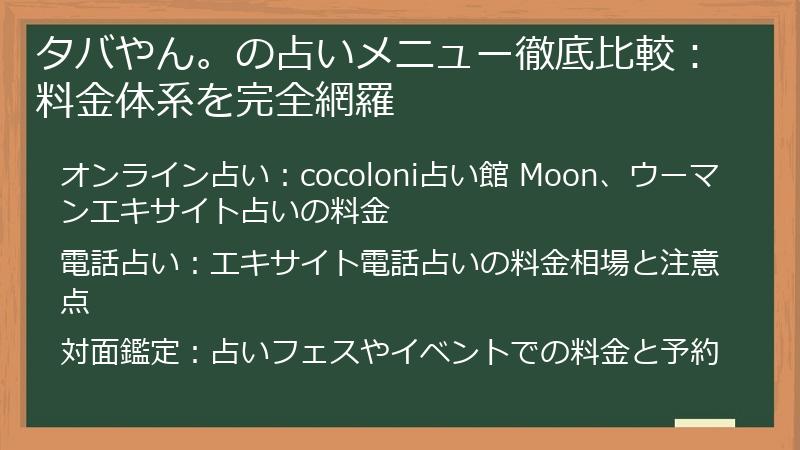 タバやん。の占いメニュー徹底比較：料金体系を完全網羅

オンライン占い：cocoloni占い館 Moon、ウーマンエキサイト占いの料金

電話占い：エキサイト電話占いの料金相場と注意点

対面鑑定：占いフェスやイベントでの料金と予約